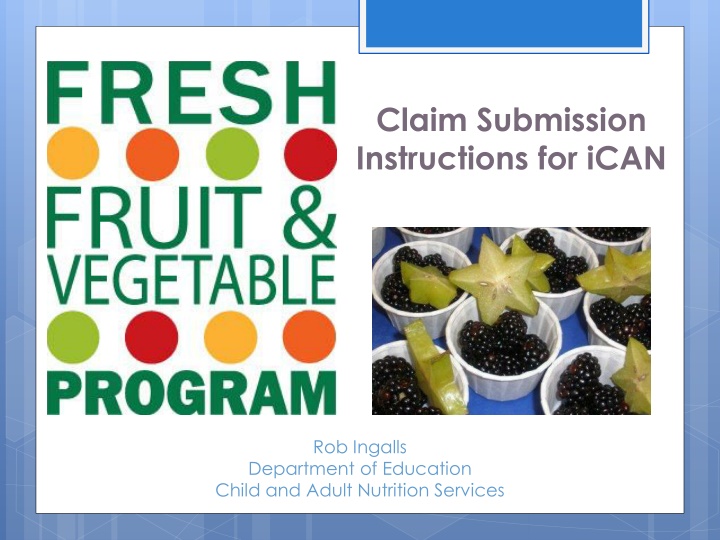 FRESH
FRUIT &
VEGETABLE
PROGRAM

Claim Submission Instructions for iCAN

Rob Ingalls
Department of Education
Child and Adult Nutrition Services